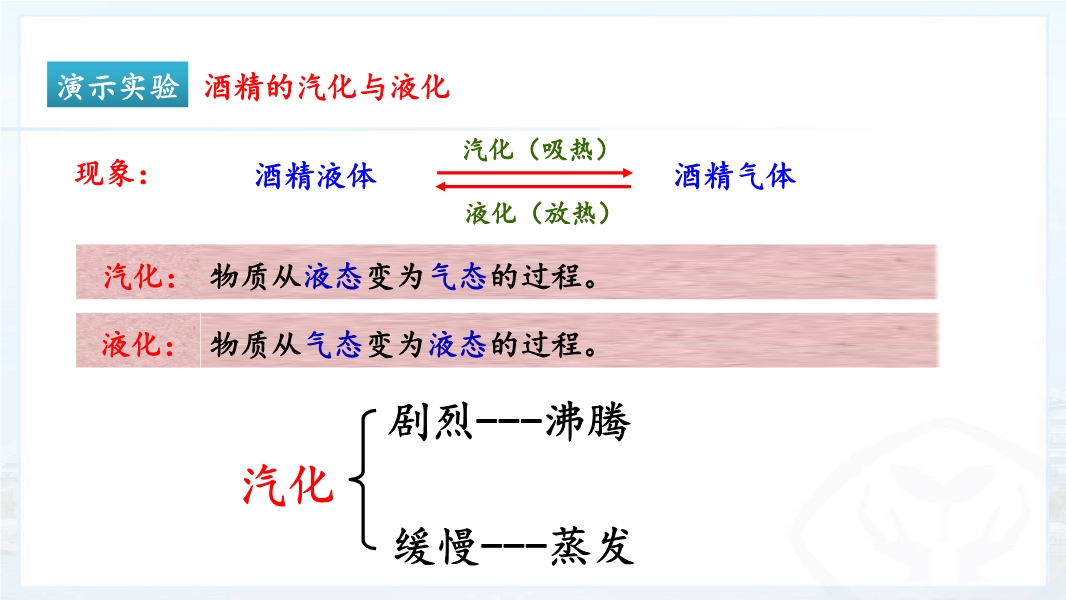 演示实验 酒精的汽化与液化

现象： 酒精液体 汽化（吸热） 液化（放热） 酒精气体

汽化： 物质从液态变为气态的过程。

液化： 物质从气态变为液态的过程。

汽化
剧烈---沸腾
缓慢---蒸发